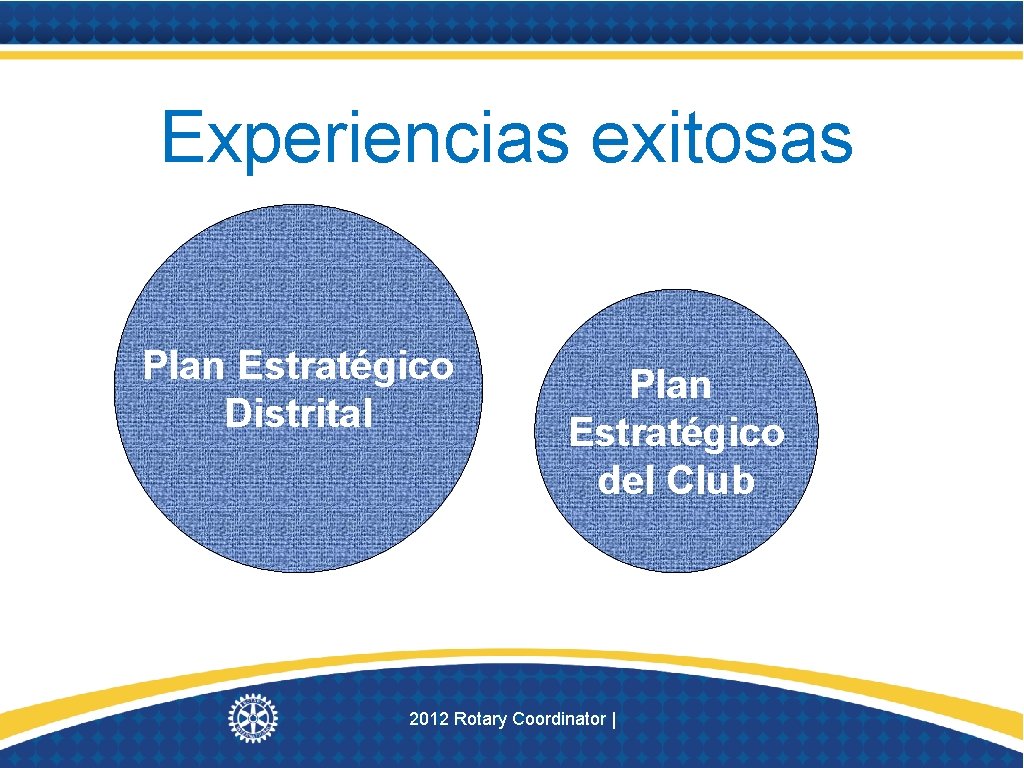 Experiencias exitosas

Plan Estratégico Distrital

Plan Estratégico del Club

2012 Rotary Coordinator |